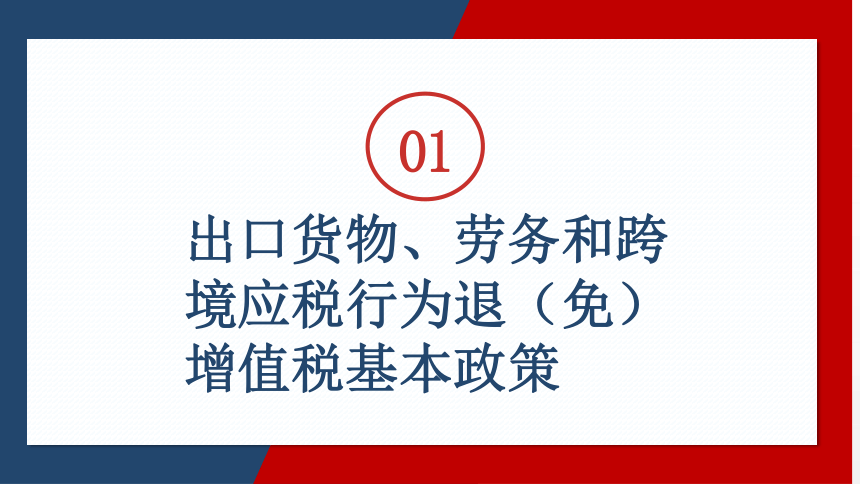 01

出口货物、劳务和跨境应税行为退（免）增值税基本政策